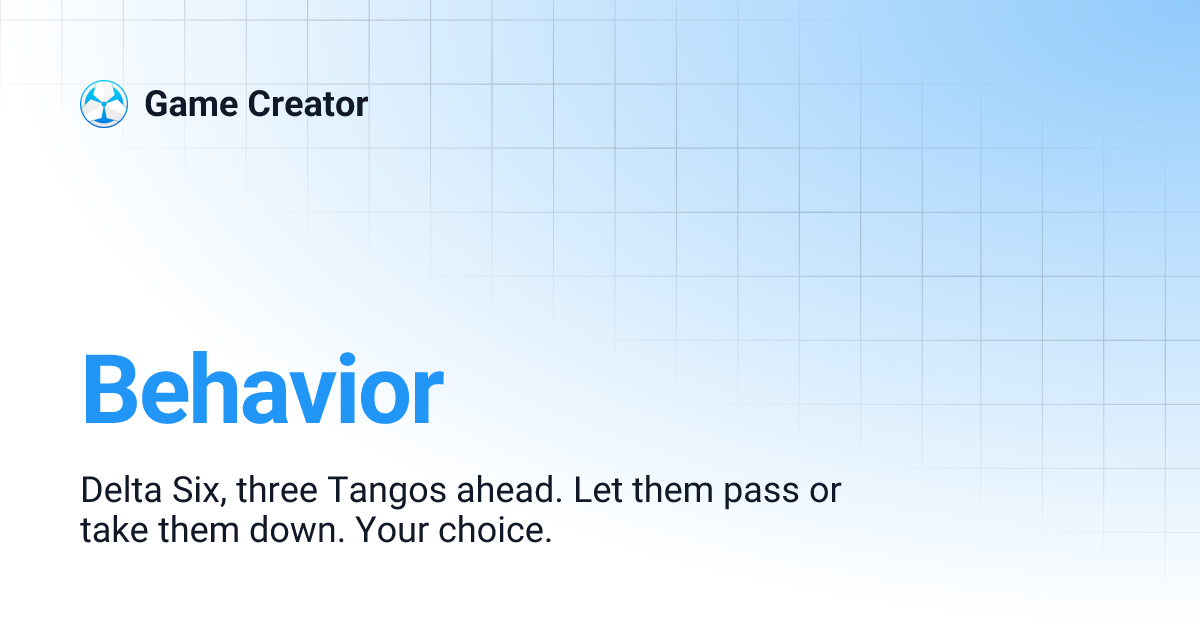 Game Creator

Behavior

Delta Six, three Tangos ahead. Let them pass or take them down. Your choice.